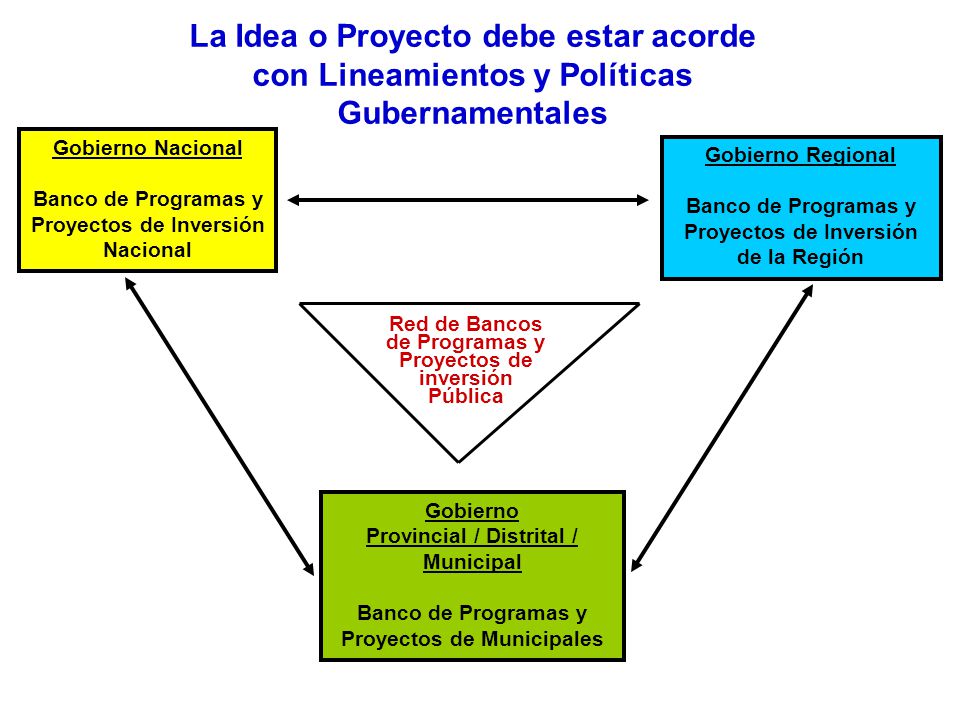 La Idea o Proyecto debe estar acorde con Lineamientos y Políticas Gubernamentales

Gobierno Nacional

Banco de Programas y Proyectos de Inversión Nacional

Gobierno Regional

Banco de Programas y Proyectos de Inversión de la Región

Red de Bancos de Programas y Proyectos de inversión Pública

Gobierno Provincial / Distrital / Municipal

Banco de Programas y Proyectos de Municipales